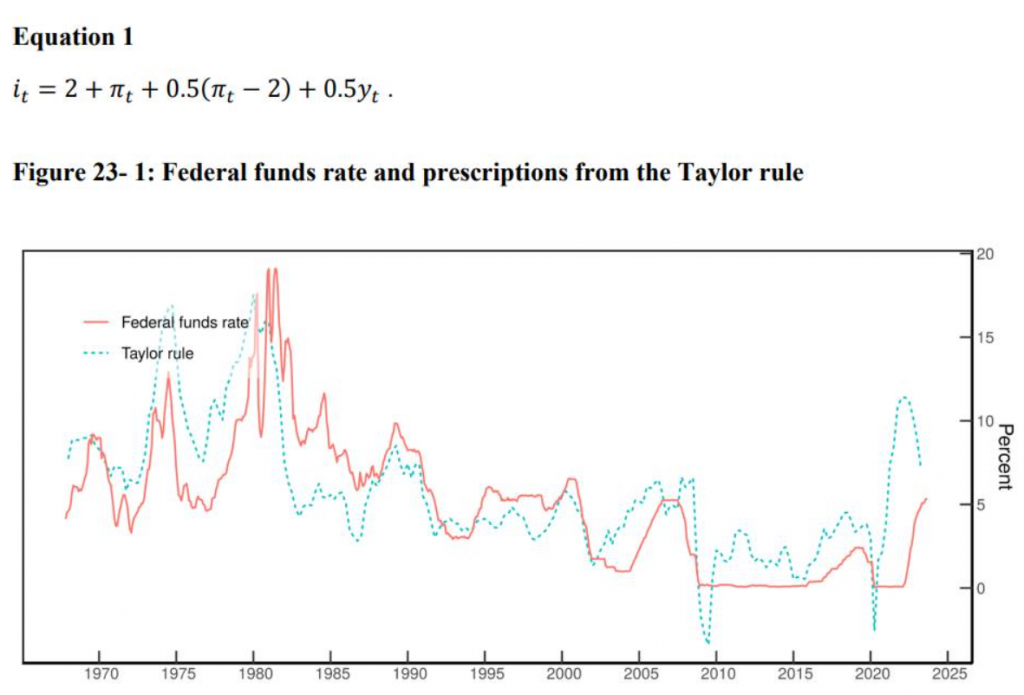 **Equation 1**

$i_t = 2 + \pi_t + 0.5(\pi_t - 2) + 0.5y_t$ .

**Figure 23- 1: Federal funds rate and prescriptions from the Taylor rule**

Federal funds rate
Taylor rule

20
15
10
5
0
Percent

1970 1975 1980 1985 1990 1995 2000 2005 2010 2015 2020 2025